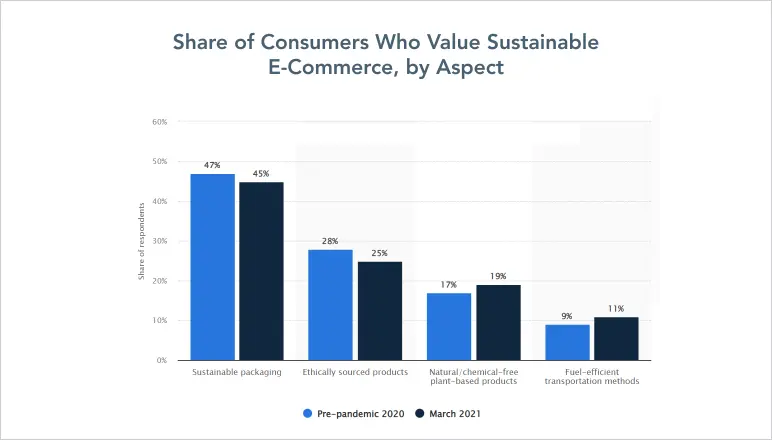 Share of Consumers Who Value Sustainable E-Commerce, by Aspect

60%
50%
40%
30%
20%
10%
0%

Share of respondents

47%
45%
28%
25%
17%
19%
9%
11%

Sustainable packaging
Ethically sourced products
Natural/chemical-free plant-based products
Fuel-efficient transportation methods

Pre-pandemic 2020
March 2021